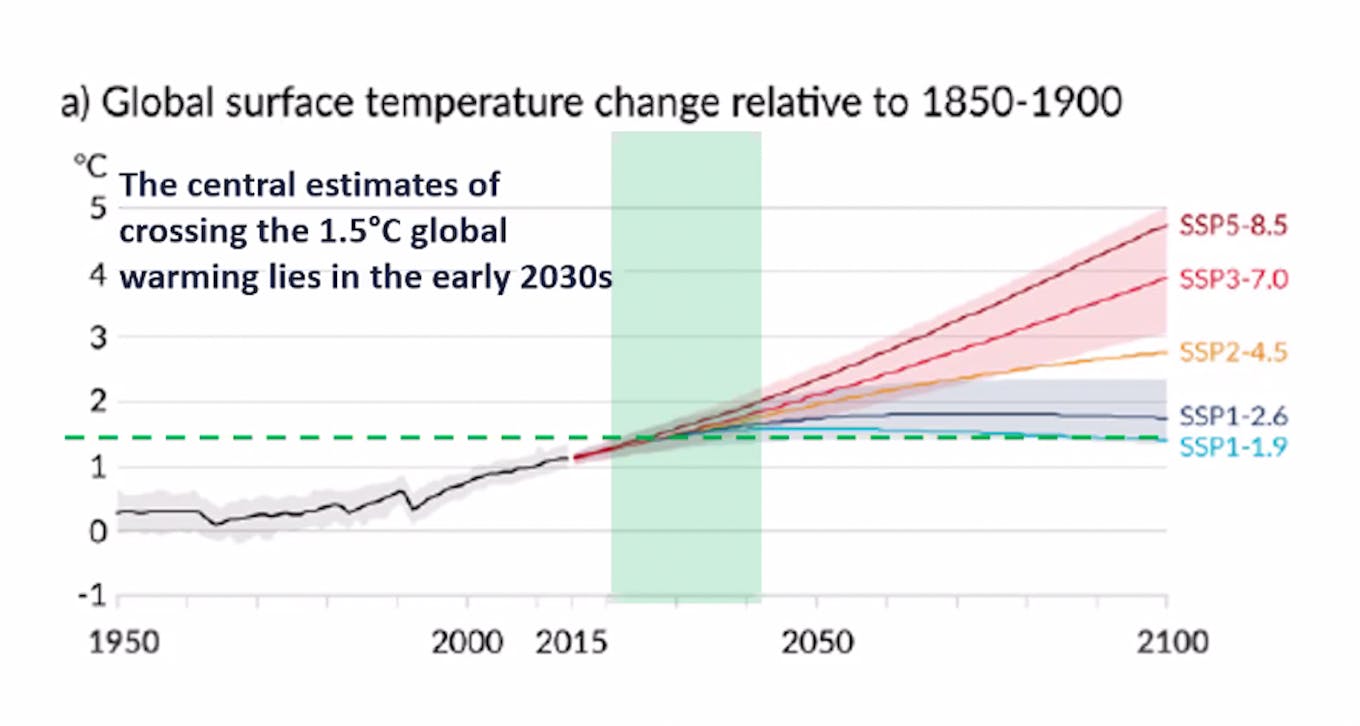 a) Global surface temperature change relative to 1850-1900

°C

The central estimates of crossing the 1.5°C global warming lies in the early 2030s

5
4
3
2
1
0
-1

SSP5-8.5
SSP3-7.0
SSP2-4.5
SSP1-2.6
SSP1-1.9

1950 2000 2015 2050 2100